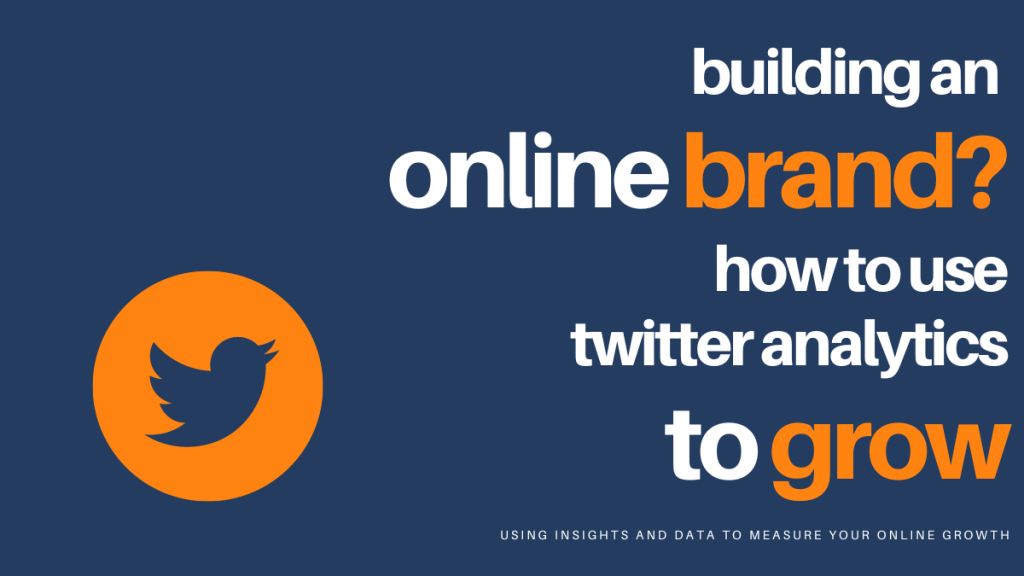 building an
online brand?
how to use
twitter analytics
to grow

USING INSIGHTS AND DATA TO MEASURE YOUR ONLINE GROWTH